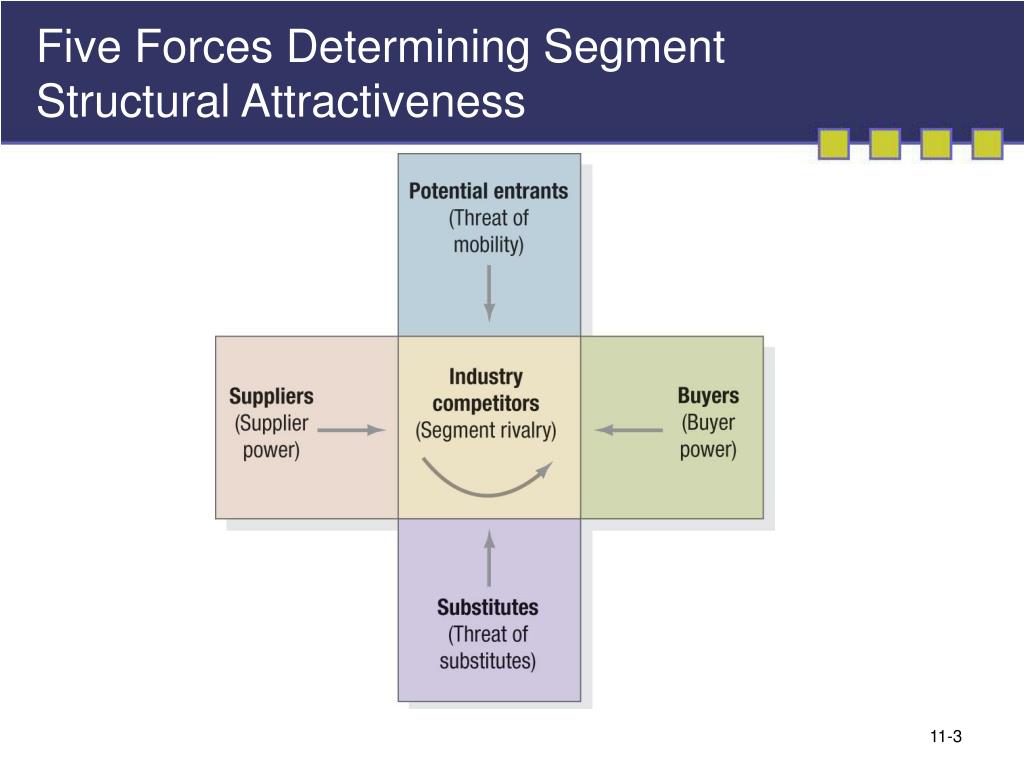 Five Forces Determining Segment Structural Attractiveness

Potential entrants
(Threat of mobility)

Suppliers
(Supplier power)

Industry competitors
(Segment rivalry)

Buyers
(Buyer power)

Substitutes
(Threat of substitutes)

11-3